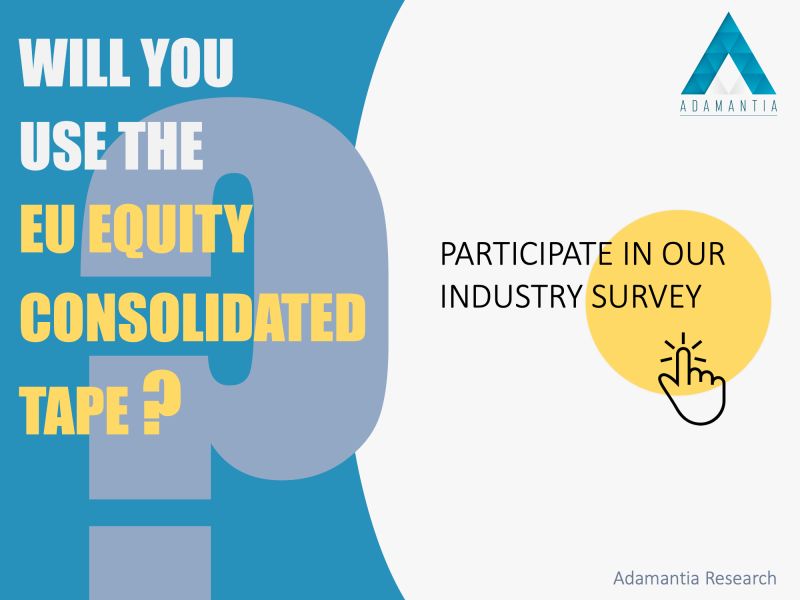 WILL YOU USE THE EU EQUITY CONSOLIDATED TAPE ?

ADAMANTIA

PARTICIPATE IN OUR INDUSTRY SURVEY

Adamantia Research